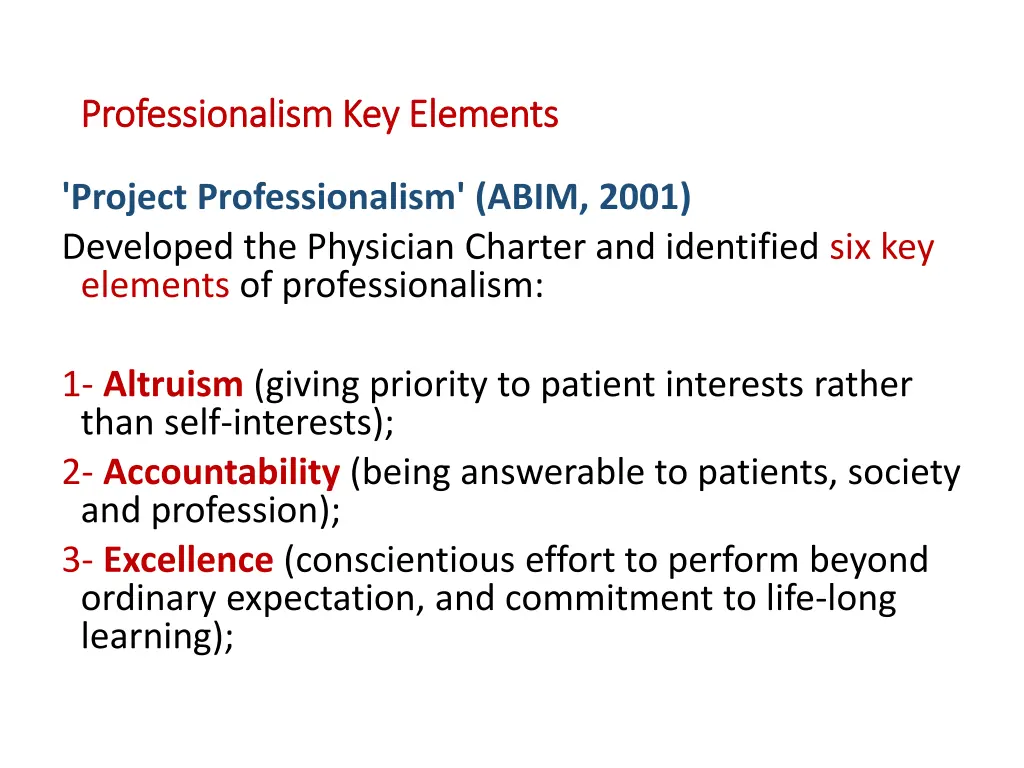 Professionalism Key Elements

'Project Professionalism' (ABIM, 2001)
Developed the Physician Charter and identified six key elements of professionalism:

1- Altruism (giving priority to patient interests rather than self-interests);
2- Accountability (being answerable to patients, society and profession);
3- Excellence (conscientious effort to perform beyond ordinary expectation, and commitment to life-long learning);